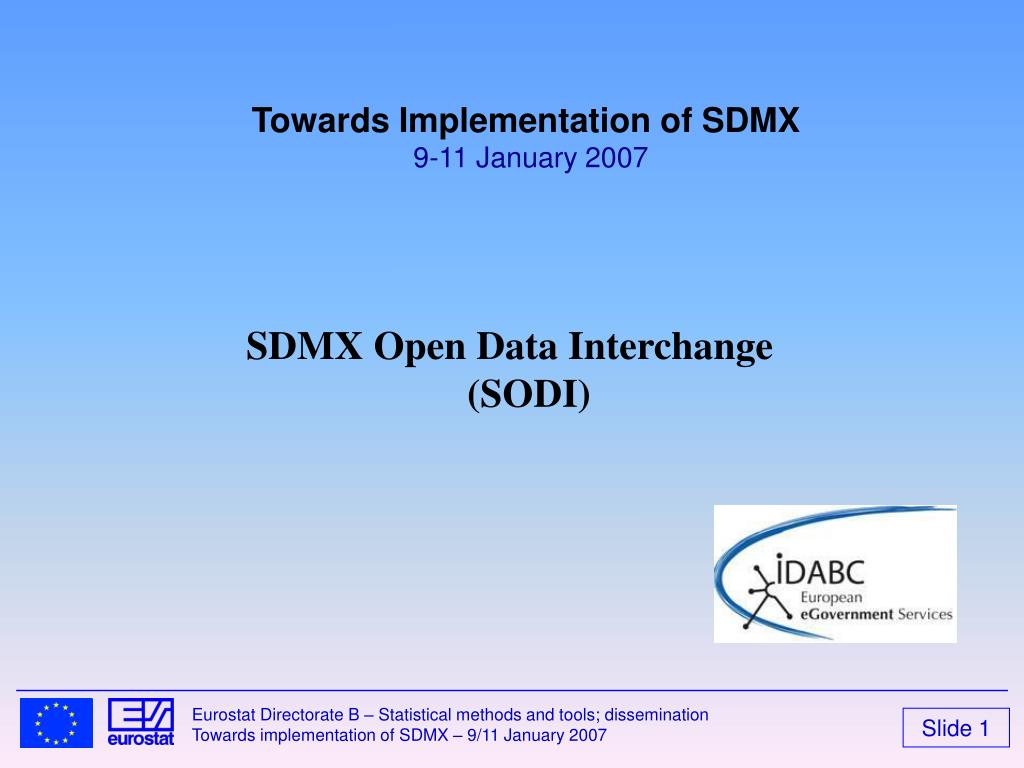 Towards Implementation of SDMX
9-11 January 2007

SDMX Open Data Interchange
(SODI)

IDABC
European
eGovernment Services

eurostat

Eurostat Directorate B – Statistical methods and tools; dissemination
Towards implementation of SDMX – 9/11 January 2007

Slide 1